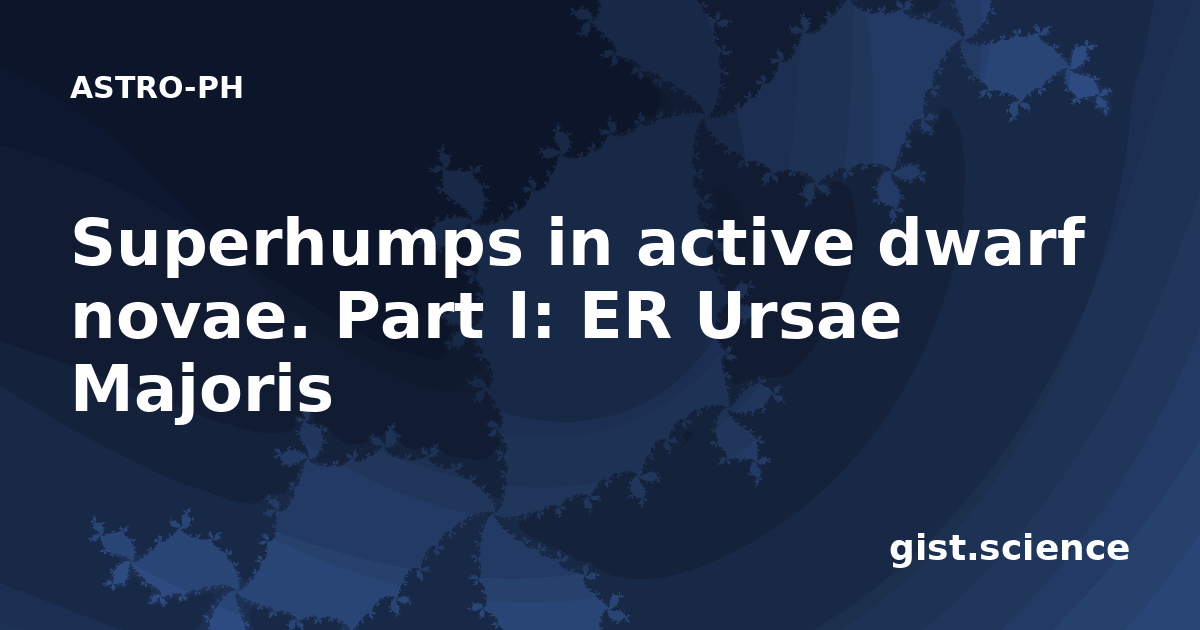 ASTRO-PH

Superhumps in active dwarf novae. Part I: ER Ursae Majoris

gist.science